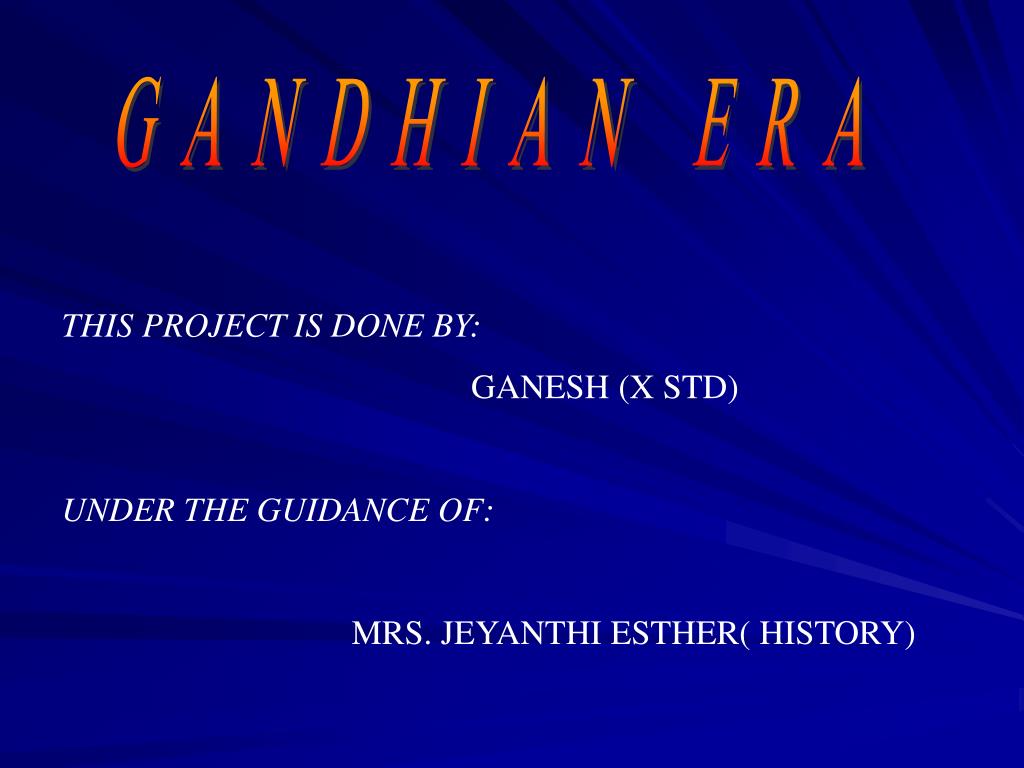 GANDHIAN ERA

THIS PROJECT IS DONE BY:

GANESH (X STD)

UNDER THE GUIDANCE OF:

MRS. JEYANTHI ESTHER( HISTORY)